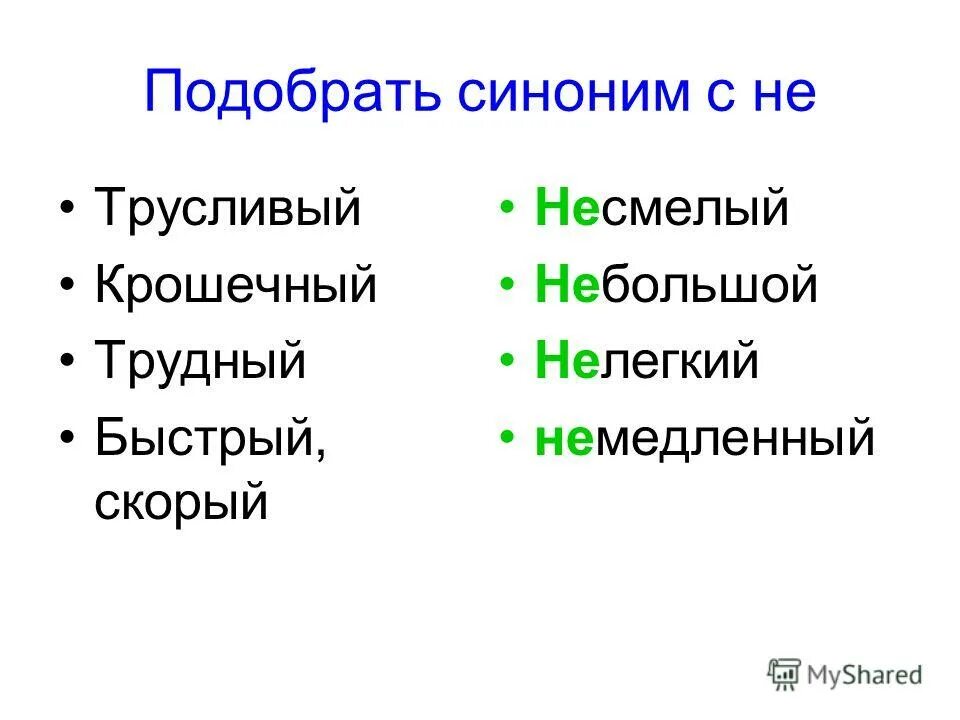 Подобрать синоним с не

• Трусливый
• Крошечный
• Трудный
• Быстрый, скорый

• Несмелый
• Небольшой
• Нелегкий
• немедленный

MyShared